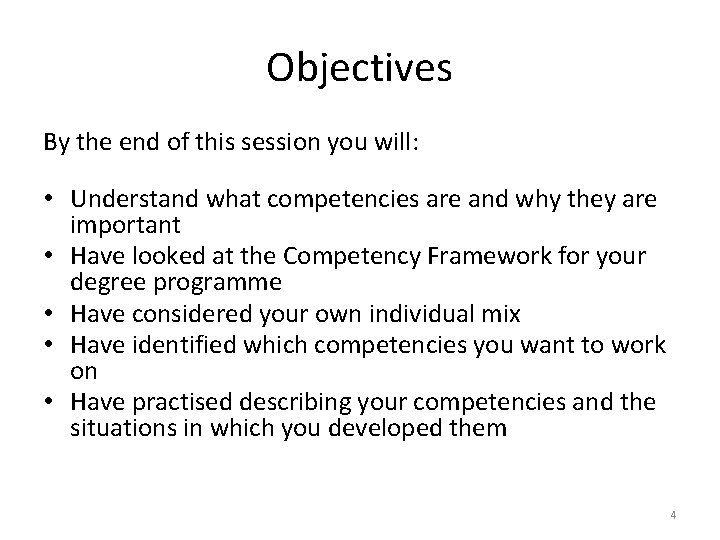 Objectives

By the end of this session you will:

• Understand what competencies are and why they are important
• Have looked at the Competency Framework for your degree programme
• Have considered your own individual mix
• Have identified which competencies you want to work on
• Have practised describing your competencies and the situations in which you developed them

4